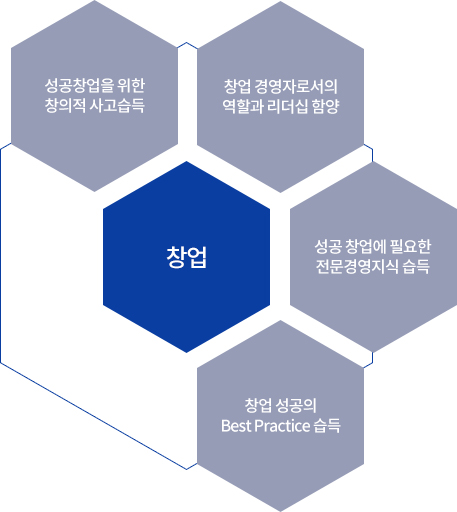 성공창업을 위한
창의적 사고습득

창업 경영자로서의
역할과 리더십 함양

창업

성공 창업에 필요한
전문경영지식 습득

창업 성공의
Best Practice 습득